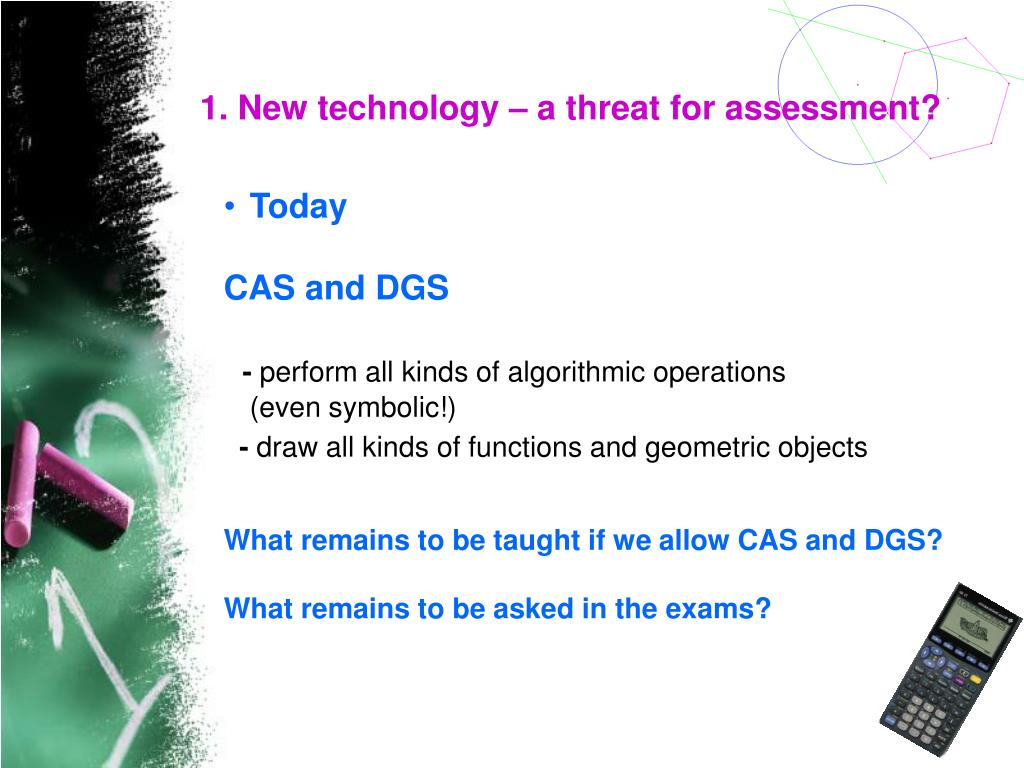 1. New technology – a threat for assessment?

• Today

CAS and DGS

- perform all kinds of algorithmic operations (even symbolic!)

- draw all kinds of functions and geometric objects

What remains to be taught if we allow CAS and DGS?

What remains to be asked in the exams?